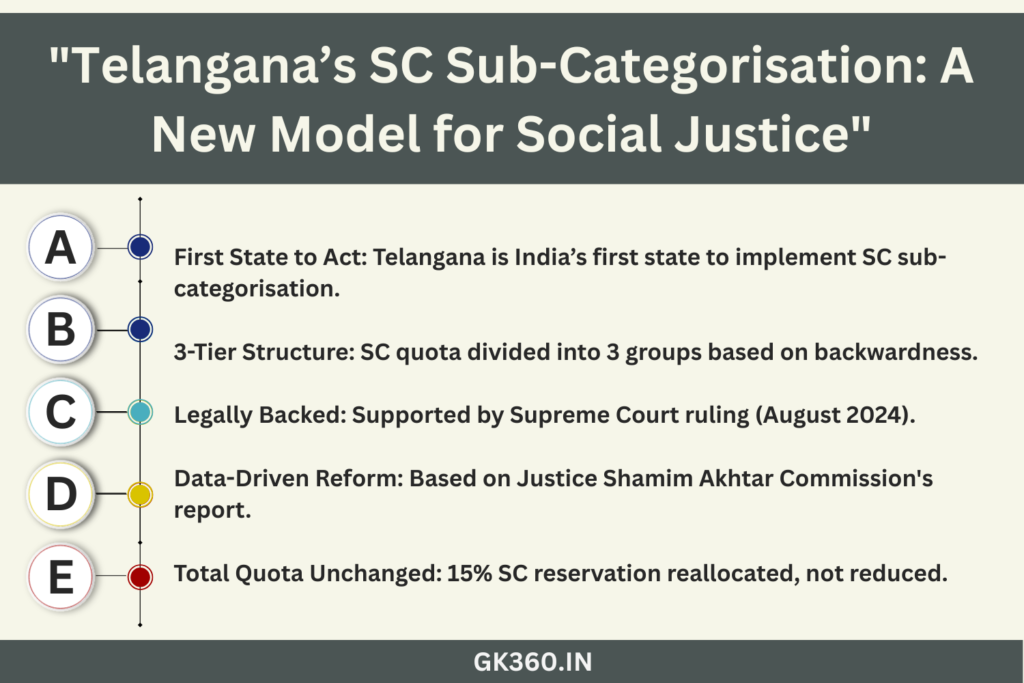 "Telangana's SC Sub-Categorisation: A New Model for Social Justice"

A

First State to Act: Telangana is India's first state to implement SC sub-categorisation.

B

3-Tier Structure: SC quota divided into 3 groups based on backwardness.

C

Legally Backed: Supported by Supreme Court ruling (August 2024).

D

Data-Driven Reform: Based on Justice Shamim Akhtar Commission's report.

E

Total Quota Unchanged: 15% SC reservation reallocated, not reduced.

GK360.IN